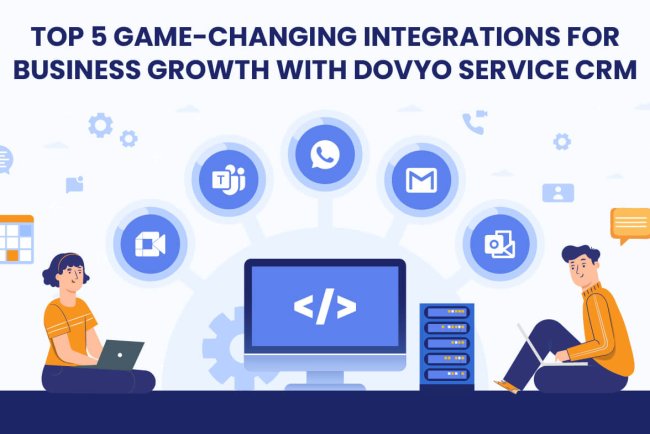 TOP 5 GAME-CHANGING INTEGRATIONS FOR BUSINESS GROWTH WITH DOVYO SERVICE CRM

</>